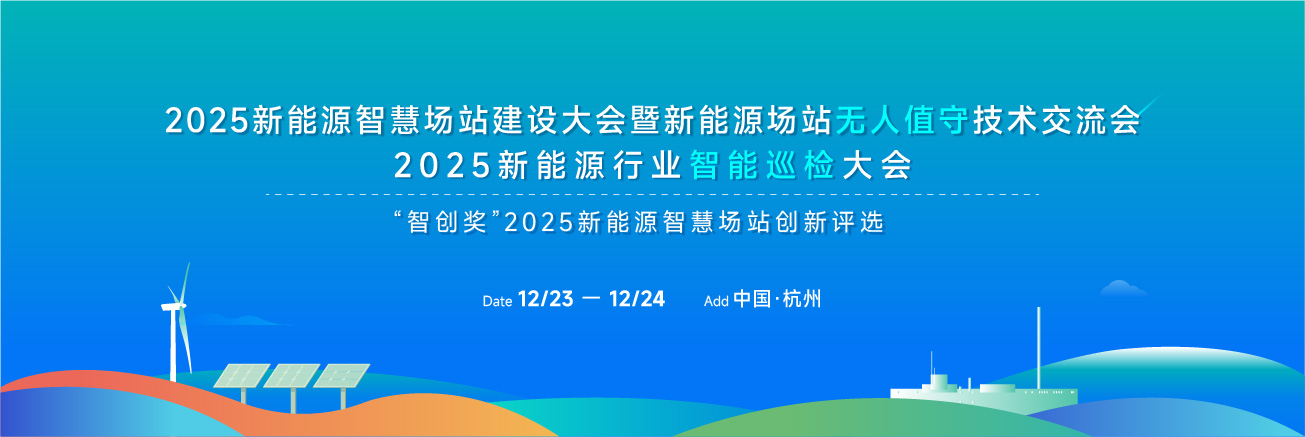 2025新能源智慧场站建设大会暨新能源场站无人值守技术交流会
2025新能源行业智能巡检大会

“智创奖”2025新能源智慧场站创新评选

Date 12/23 — 12/24 Add 中国·杭州